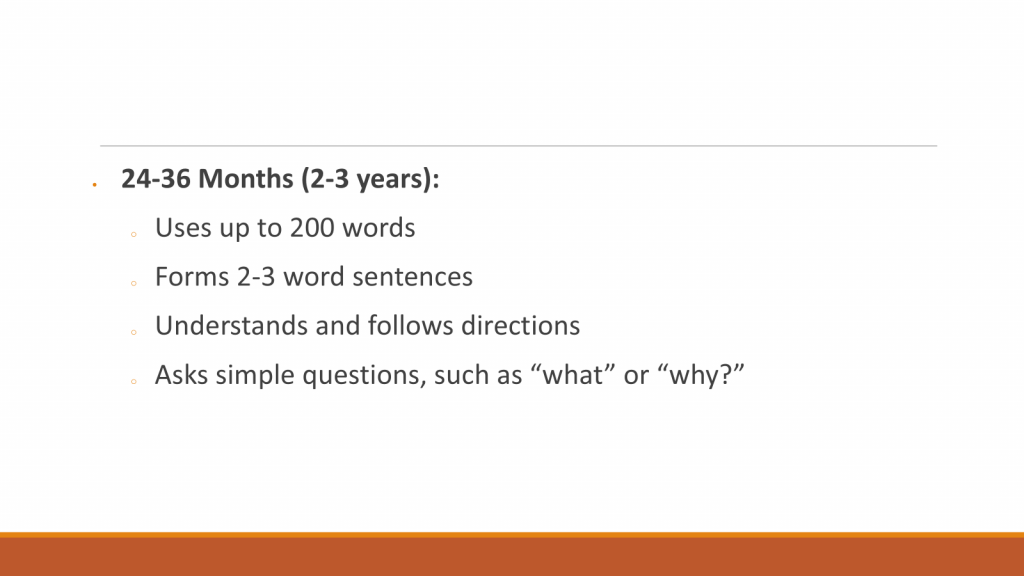 24-36 Months (2-3 years):

Uses up to 200 words

Forms 2-3 word sentences

Understands and follows directions

Asks simple questions, such as “what” or “why?”